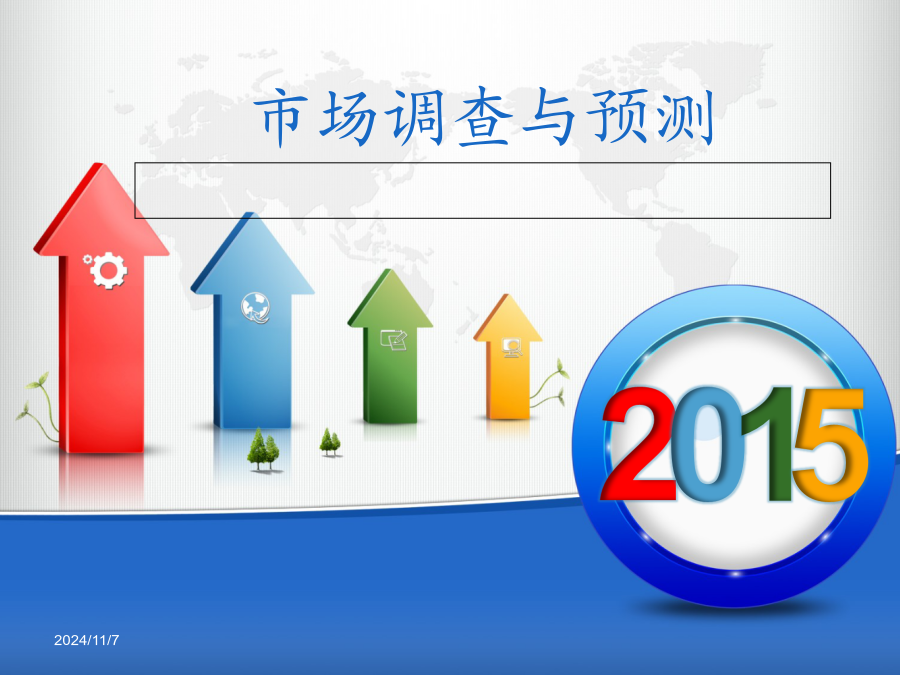 市场调查与预测

2015

2024/11/7